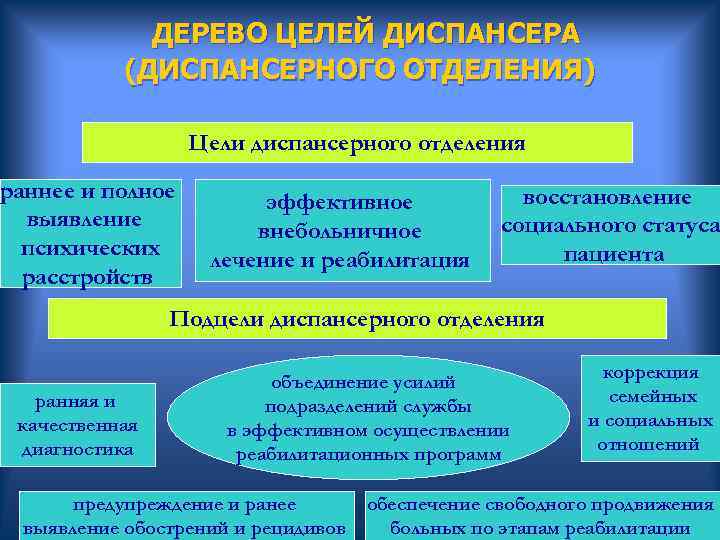 ДЕРЕВО ЦЕЛЕЙ ДИСПАНСЕРА (ДИСПАНСЕРНОГО ОТДЕЛЕНИЯ)

Цели диспансерного отделения

раннее и полное выявление психических расстройств

эффективное внебольничное лечение и реабилитация

восстановление социального статуса пациента

Подцели диспансерного отделения

ранняя и качественная диагностика

объединение усилий подразделений службы в эффективном осуществлении реабилитационных программ

коррекция семейных и социальных отношений

предупреждение и ранее выявление обострений и рецидивов

обеспечение свободного продвижения больных по этапам реабилитации